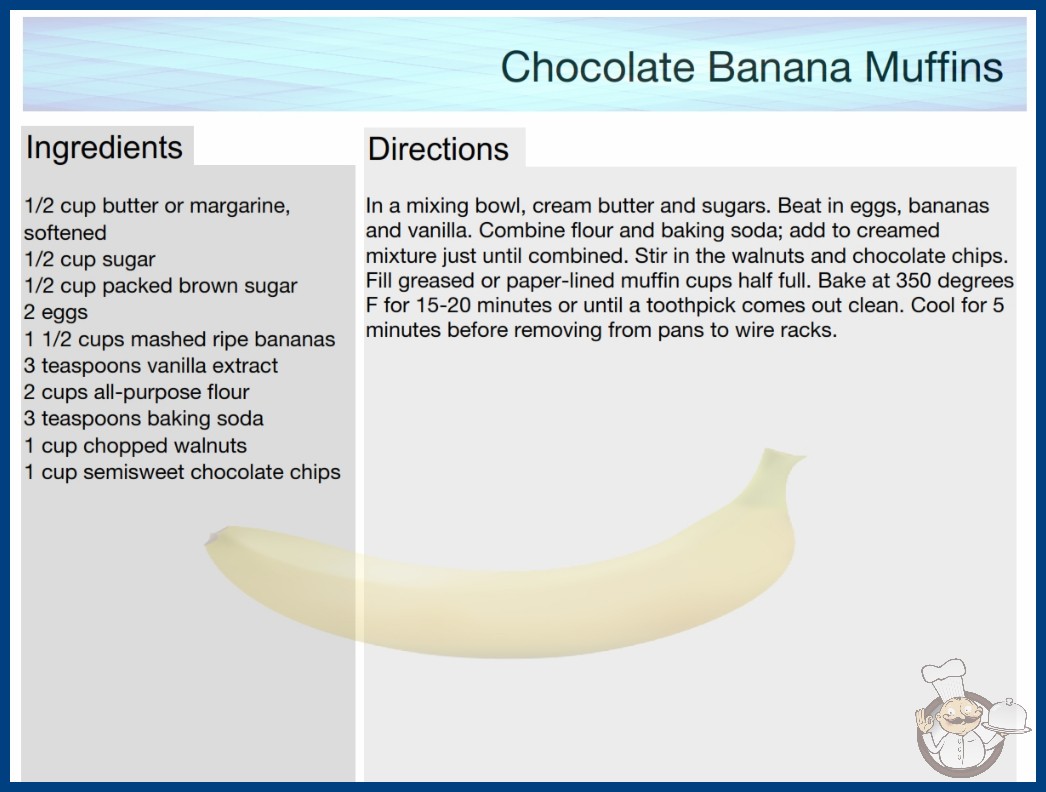 Chocolate Banana Muffins

Ingredients

1/2 cup butter or margarine, softened
1/2 cup sugar
1/2 cup packed brown sugar
2 eggs
1 1/2 cups mashed ripe bananas
3 teaspoons vanilla extract
2 cups all-purpose flour
3 teaspoons baking soda
1 cup chopped walnuts
1 cup semisweet chocolate chips

Directions

In a mixing bowl, cream butter and sugars. Beat in eggs, bananas and vanilla. Combine flour and baking soda; add to creamed mixture just until combined. Stir in the walnuts and chocolate chips. Fill greased or paper-lined muffin cups half full. Bake at 350 degrees F for 15-20 minutes or until a toothpick comes out clean. Cool for 5 minutes before removing from pans to wire racks.